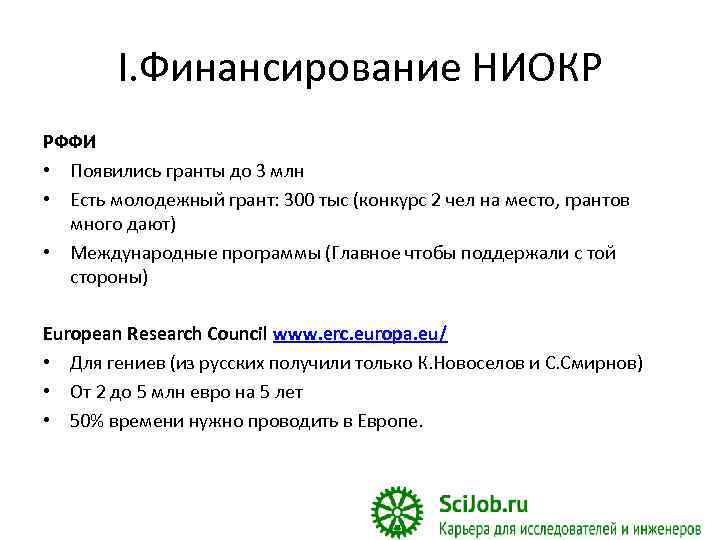 I.Финансирование НИОКР

РФФИ

• Появились гранты до 3 млн
• Есть молодежный грант: 300 тыс (конкурс 2 чел на место, грантов много дают)
• Международные программы (Главное чтобы поддержали с той стороны)

European Research Council www.erc.europa.eu/

• Для гениев (из русских получили только К.Новоселов и С.Смирнов)
• От 2 до 5 млн евро на 5 лет
• 50% времени нужно проводить в Европе.

SciJob.ru
Карьера для исследователей и инженеров